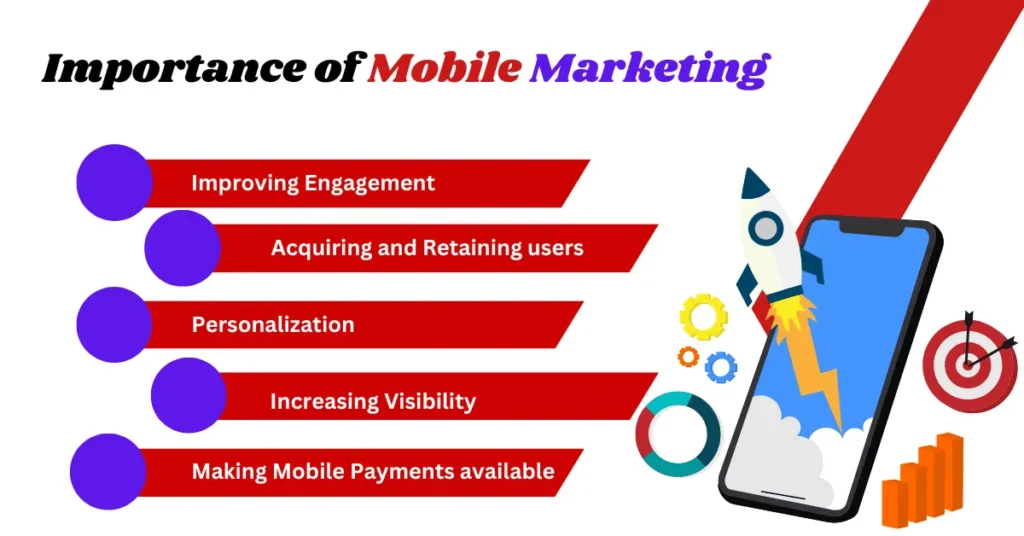 Importance of Mobile Marketing

Improving Engagement

Acquiring and Retaining users

Personalization

Increasing Visibility

Making Mobile Payments available